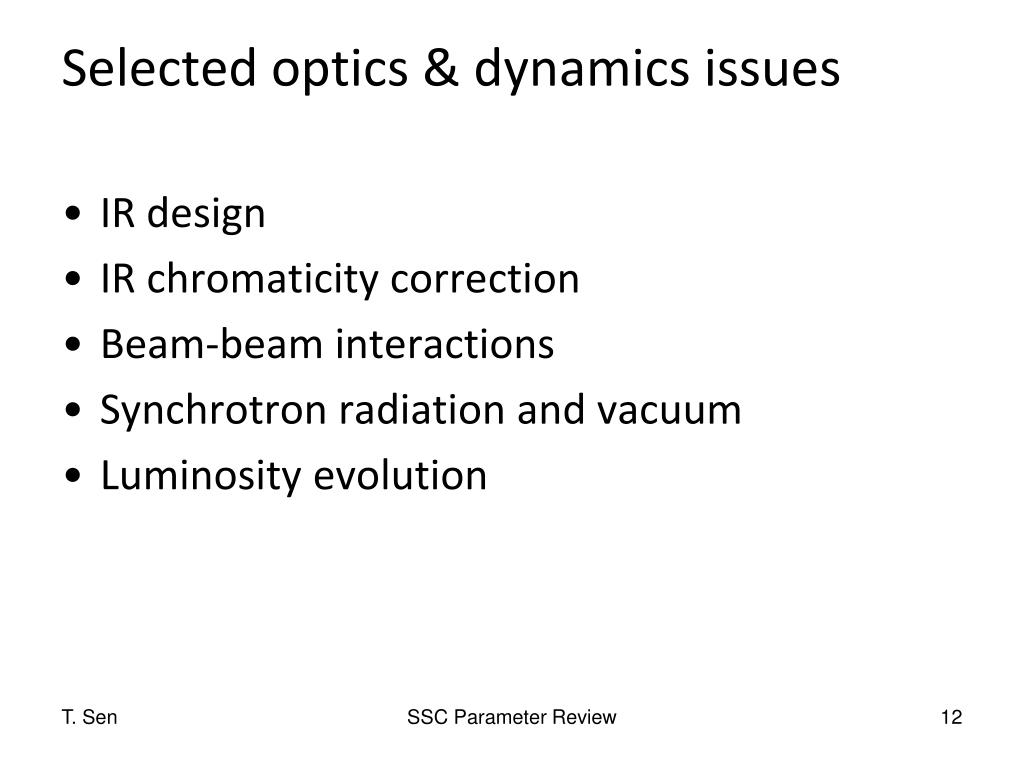 Selected optics & dynamics issues

• IR design
• IR chromaticity correction
• Beam-beam interactions
• Synchrotron radiation and vacuum
• Luminosity evolution

T. Sen

SSC Parameter Review

12